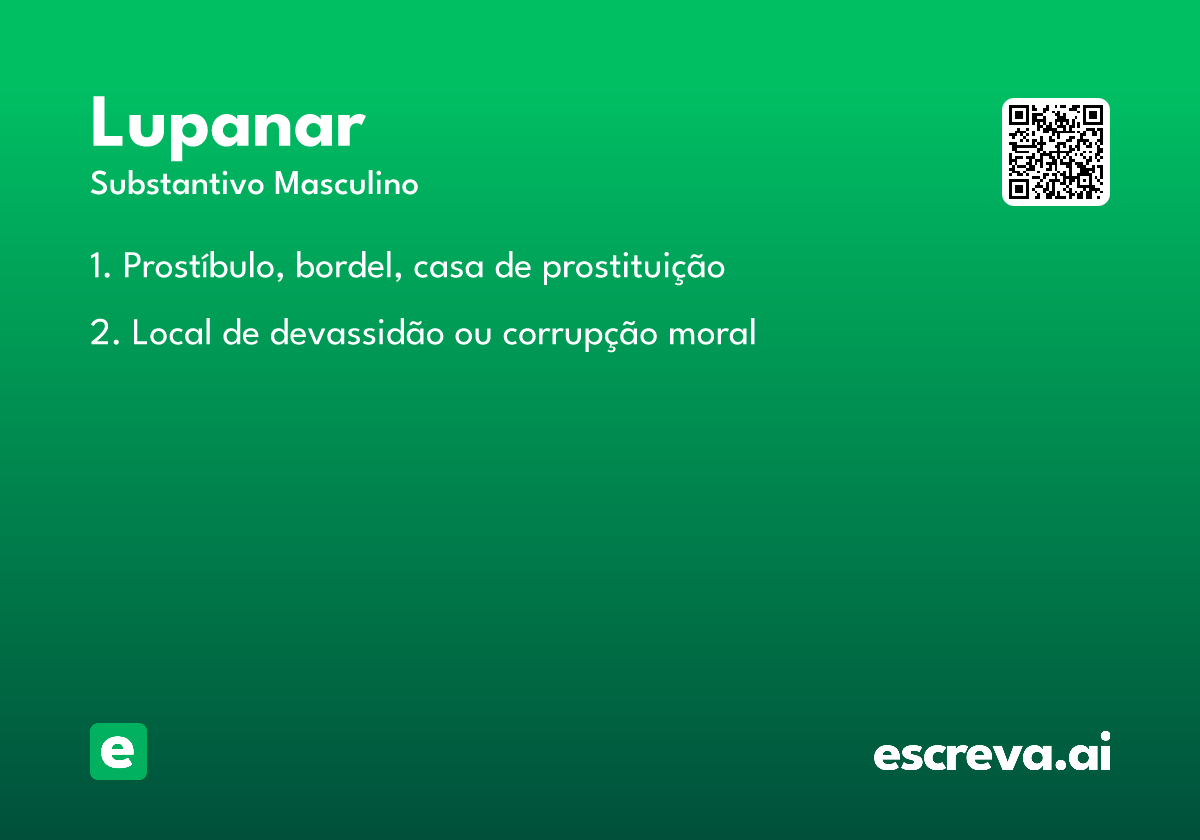 Lupanar

Substantivo Masculino

1. Prostíbulo, bordel, casa de prostituição

2. Local de devassidão ou corrupção moral

e

escreva.ai